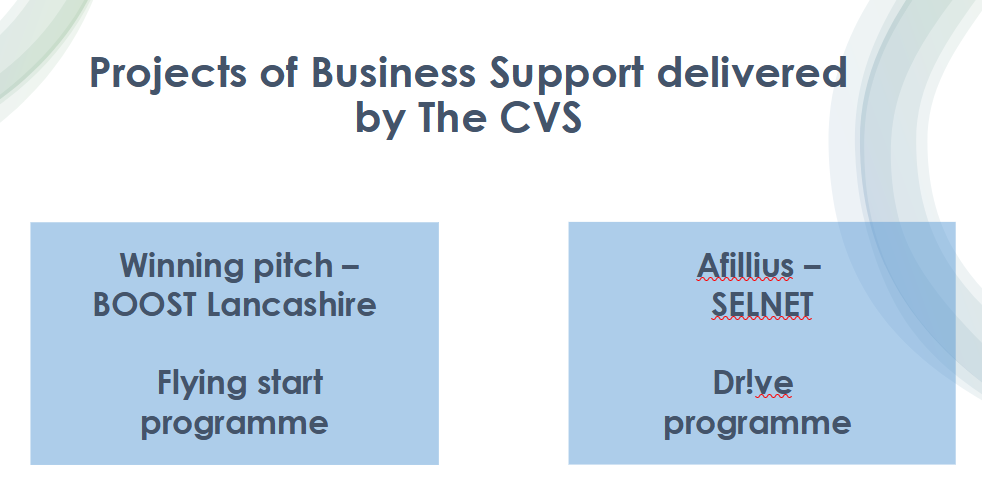 Projects of Business Support delivered by The CVS

Winning pitch – BOOST Lancashire

Flying start programme

Afillius – SELNET

Dr!ve programme